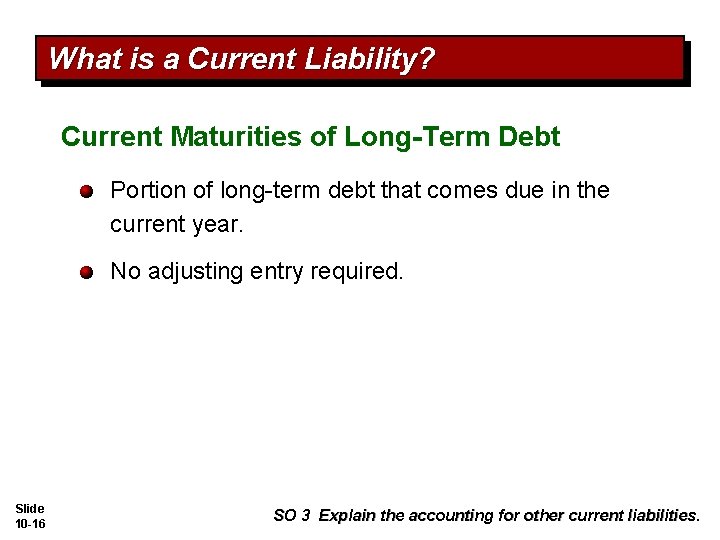 What is a Current Liability?

Current Maturities of Long-Term Debt

Portion of long-term debt that comes due in the current year.

No adjusting entry required.

Slide 10-16

SO 3 Explain the accounting for other current liabilities.